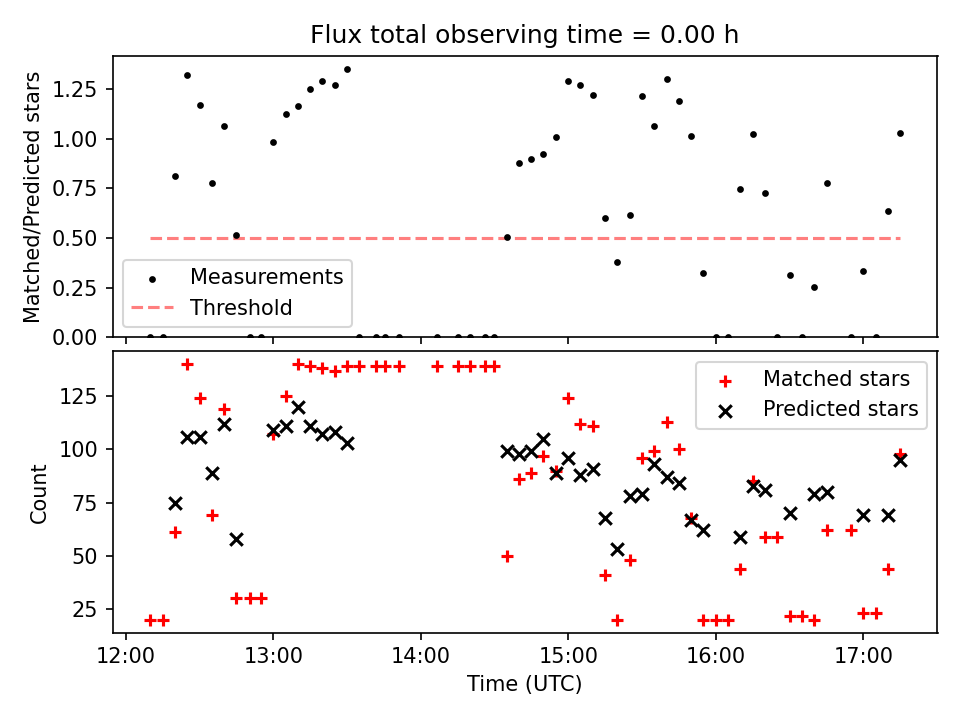 Flux total observing time = 0.00 h

Matched/Predicted stars

1.25
1.00
0.75
0.50
0.25
0.00

Measurements
Threshold

Count

125
100
75
50
25

Matched stars
Predicted stars

12:00
13:00
14:00
15:00
16:00
17:00

Time (UTC)